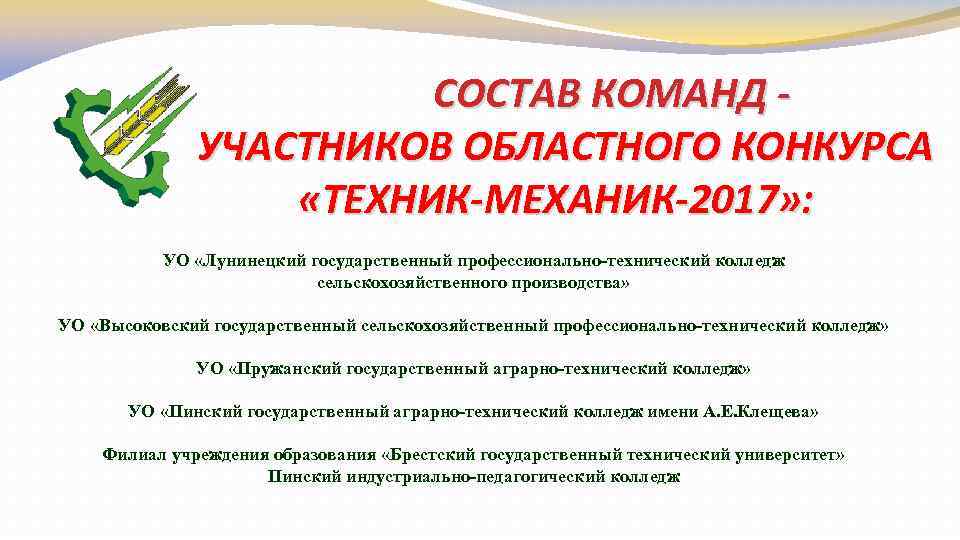 СОСТАВ КОМАНД - УЧАСТНИКОВ ОБЛАСТНОГО КОНКУРСА «ТЕХНИК-МЕХАНИК-2017»:

УО «Лунинецкий государственный профессионально-технический колледж сельскохозяйственного производства»

УО «Высоковский государственный сельскохозяйственный профессионально-технический колледж»

УО «Пружанский государственный аграрно-технический колледж»

УО «Пинский государственный аграрно-технический колледж имени А.Е.Клещева»

Филиал учреждения образования «Брестский государственный технический университет» Пинский индустриально-педагогический колледж